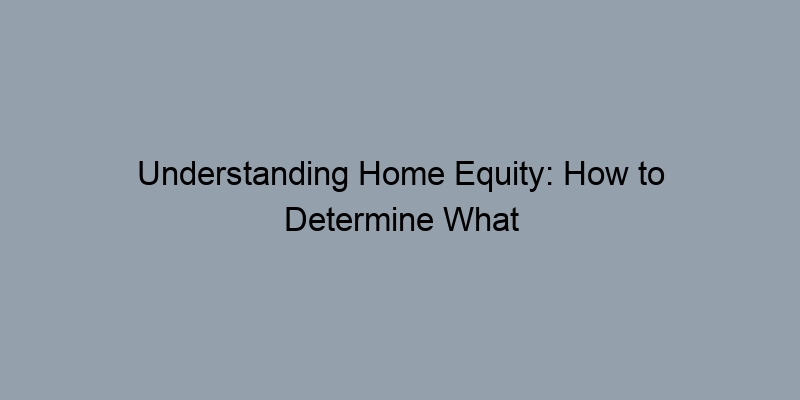 Understanding Home Equity: How to Determine What